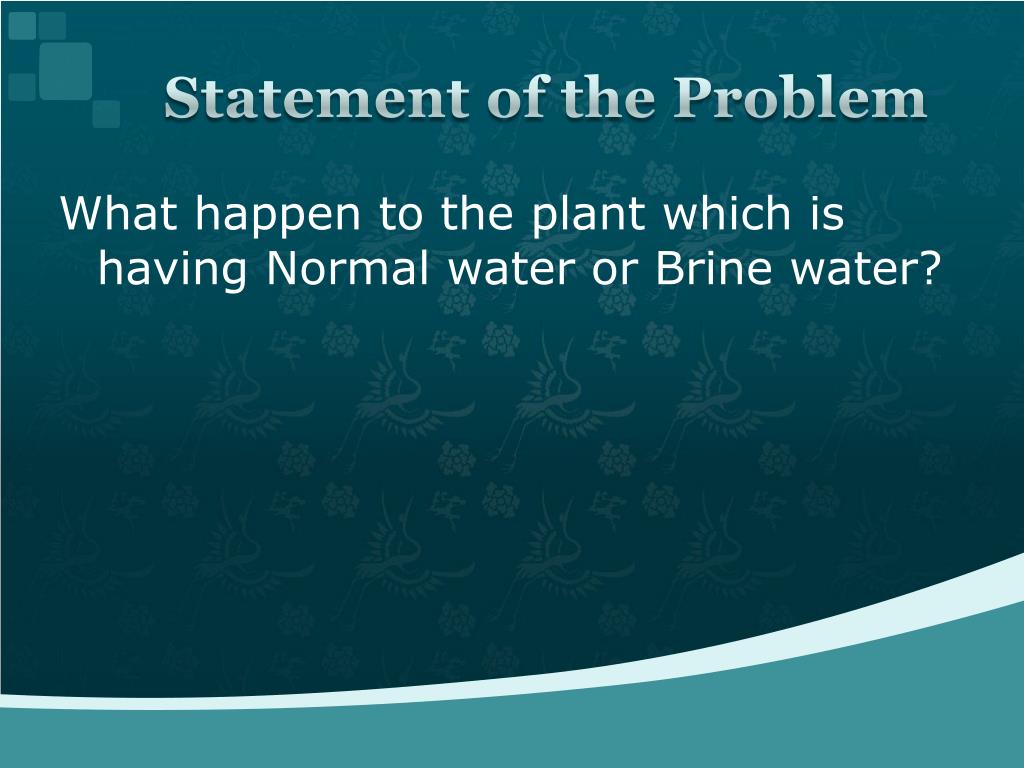 Statement of the Problem

What happen to the plant which is having Normal water or Brine water?